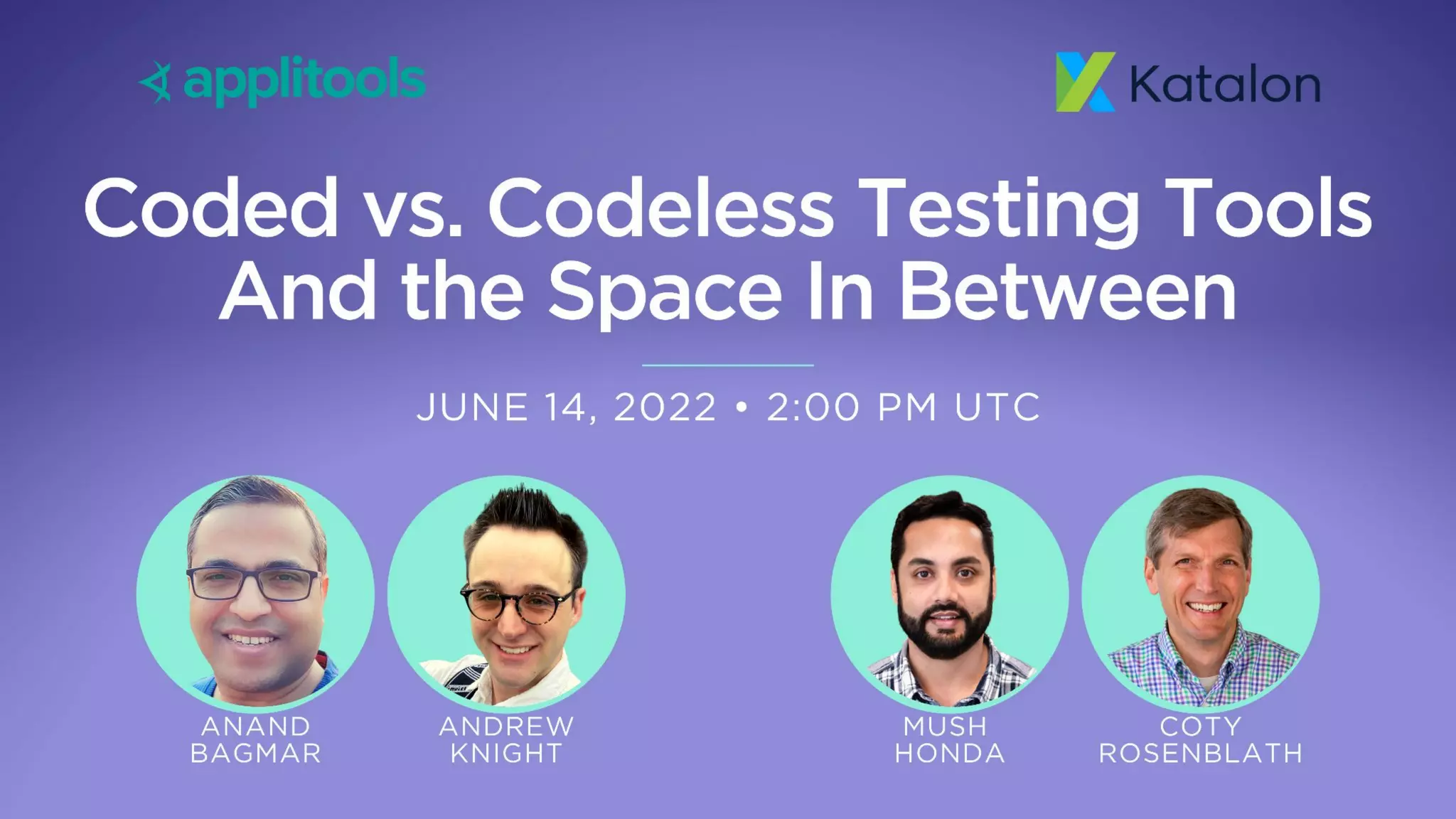 applitools

Katalon

Coded vs. Codeless Testing Tools And the Space In Between

JUNE 14, 2022 • 2:00 PM UTC

ANAND BAGMAR

ANDREW KNIGHT

MUSH HONDA

COTY ROSENBLATH